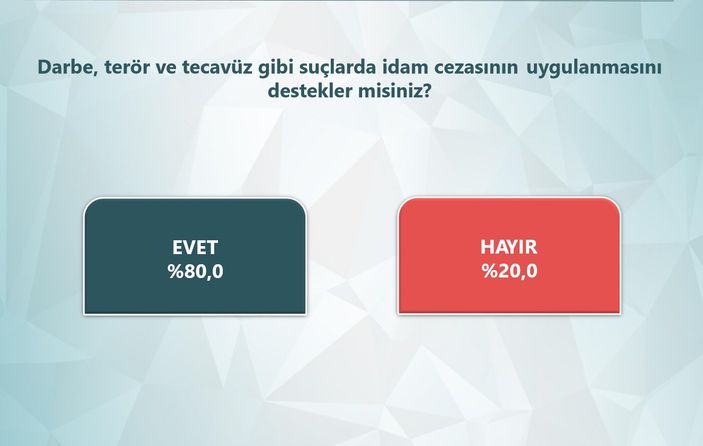 Darbe, terör ve tecavüz gibi suçlarda idam cezasının uygulanmasını destekler misiniz?

EVET
%80,0

HAYIR
%20,0